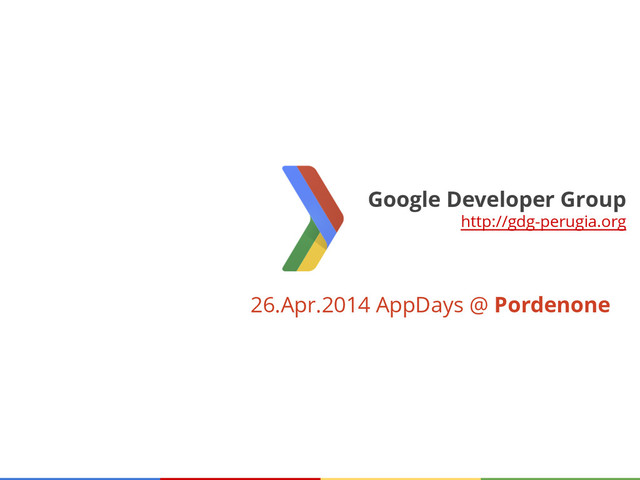 Google Developer Group
http://gdg-perugia.org

26.Apr.2014 AppDays @ Pordenone